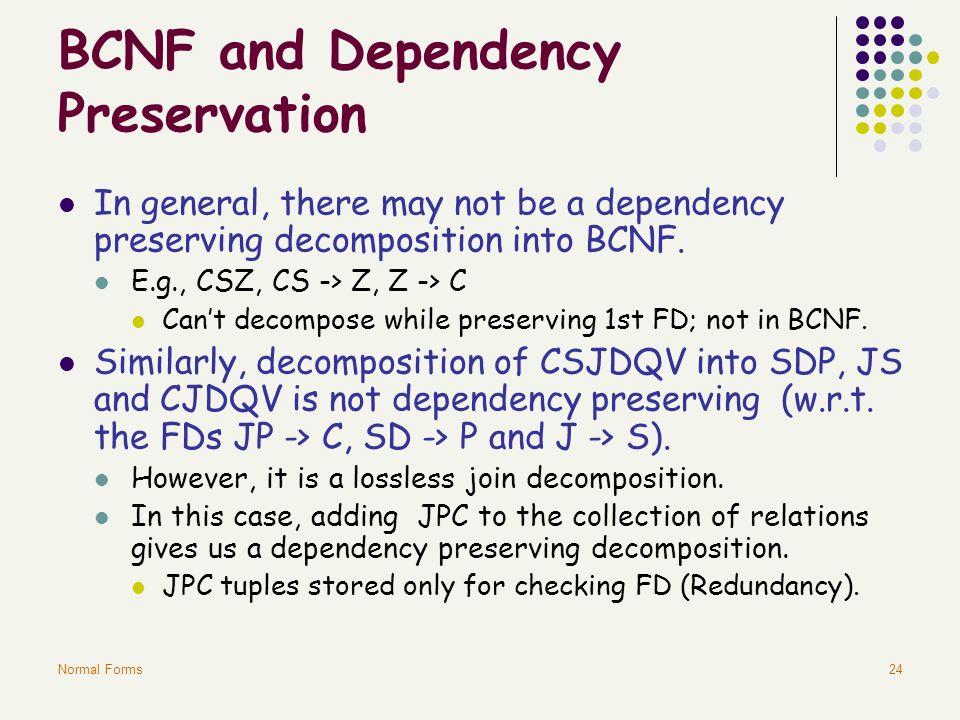 BCNF and Dependency Preservation

- In general, there may not be a dependency preserving decomposition into BCNF.
  - E.g., CSZ, CS -> Z, Z -> C
    - Can't decompose while preserving 1st FD; not in BCNF.
- Similarly, decomposition of CSJDQV into SDP, JS and CJDQV is not dependency preserving (w.r.t. the FDs JP -> C, SD -> P and J -> S).
  - However, it is a lossless join decomposition.
  - In this case, adding JPC to the collection of relations gives us a dependency preserving decomposition.
    - JPC tuples stored only for checking FD (Redundancy).

Normal Forms

24